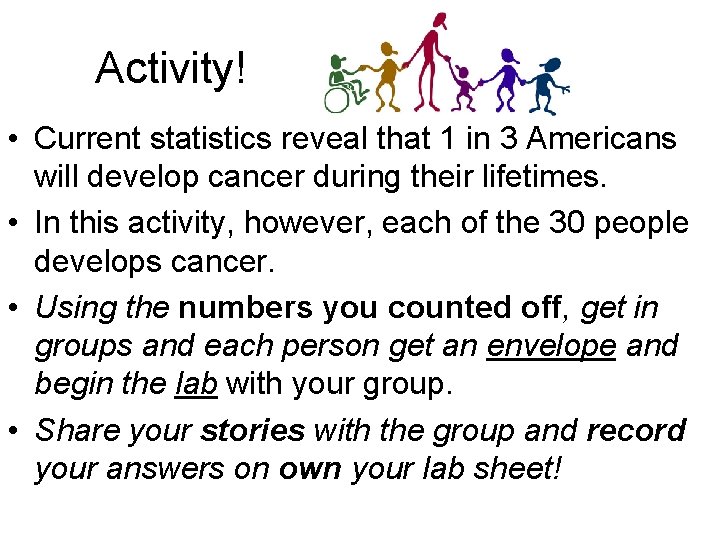 Activity!

• Current statistics reveal that 1 in 3 Americans will develop cancer during their lifetimes.

• In this activity, however, each of the 30 people develops cancer.

• Using the numbers you counted off, get in groups and each person get an envelope and begin the lab with your group.

• Share your stories with the group and record your answers on own your lab sheet!